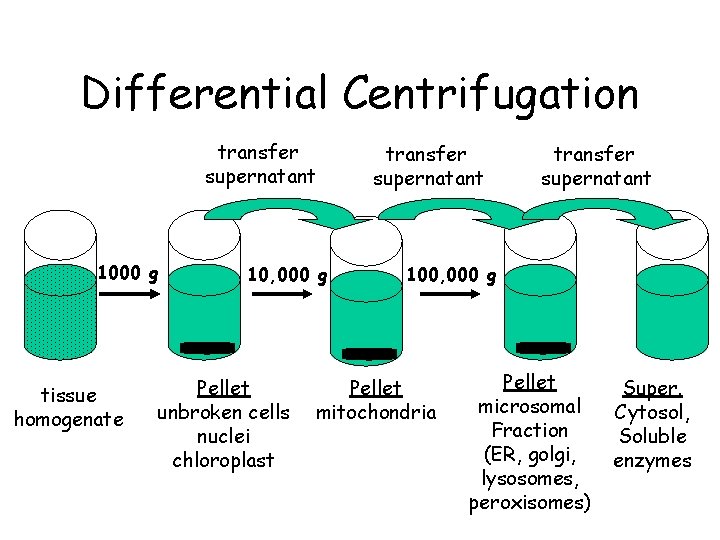 Differential Centrifugation

transfer supernatant

transfer supernatant

transfer supernatant

1000 g

10,000 g

100,000 g

tissue homogenate

Pellet
unbroken cells
nuclei
chloroplast

Pellet
mitochondria

Pellet
microsomal
Fraction
(ER, golgi,
lysosomes,
peroxisomes)

Super.
Cytosol,
Soluble
enzymes